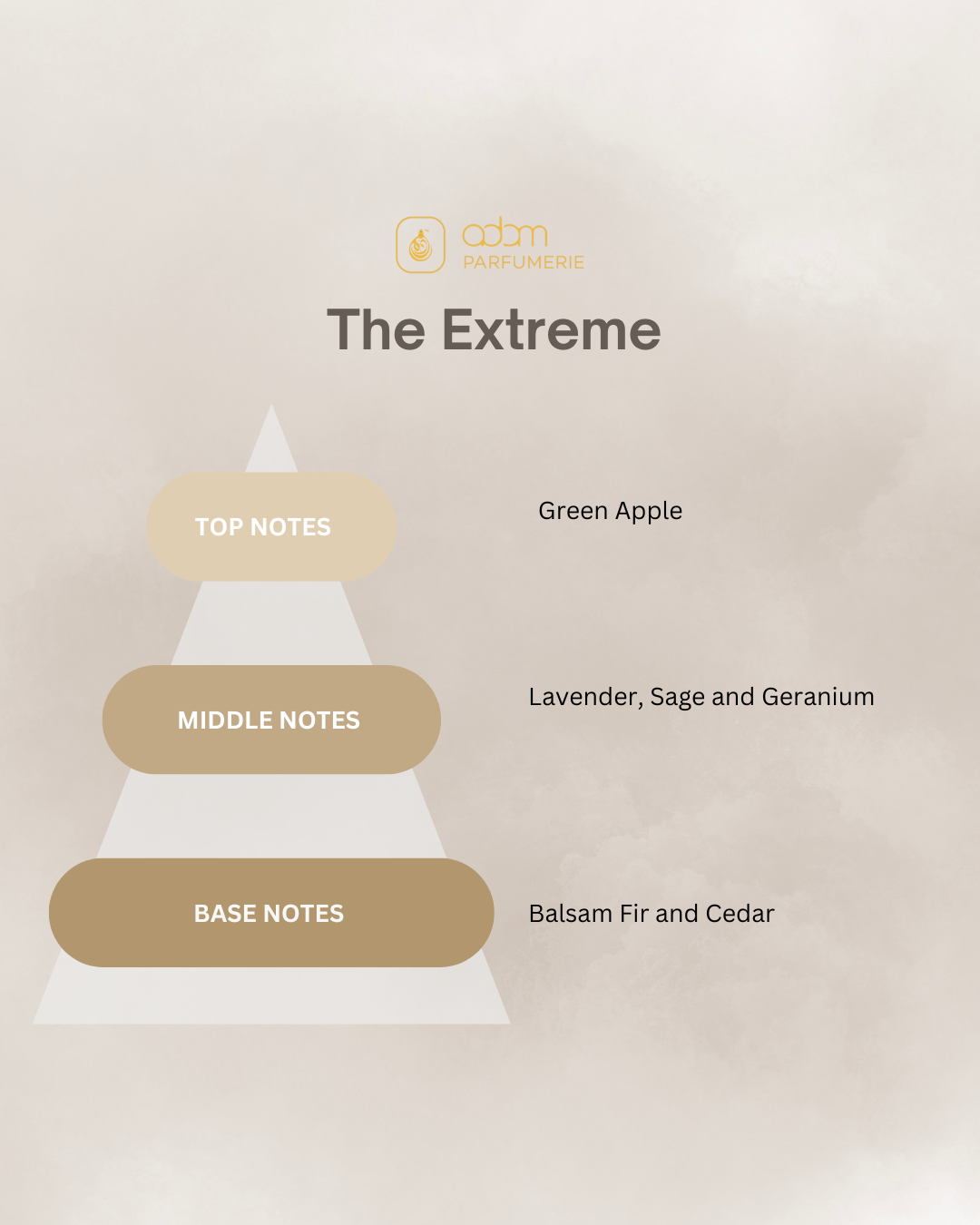 adam
PARFUMERIE

The Extreme

TOP NOTES

Green Apple

MIDDLE NOTES

Lavender, Sage and Geranium

BASE NOTES

Balsam Fir and Cedar